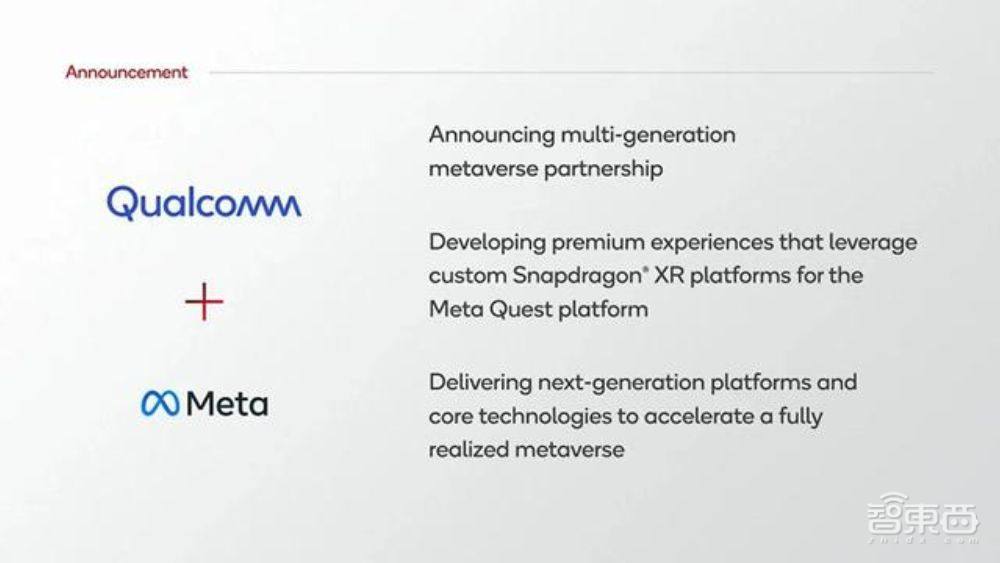 Announcement

Qualcomm

+

Meta

Announcing multi-generation metaverse partnership

Developing premium experiences that leverage custom Snapdragon® XR platforms for the Meta Quest platform

Delivering next-generation platforms and core technologies to accelerate a fully realized metaverse

智東西